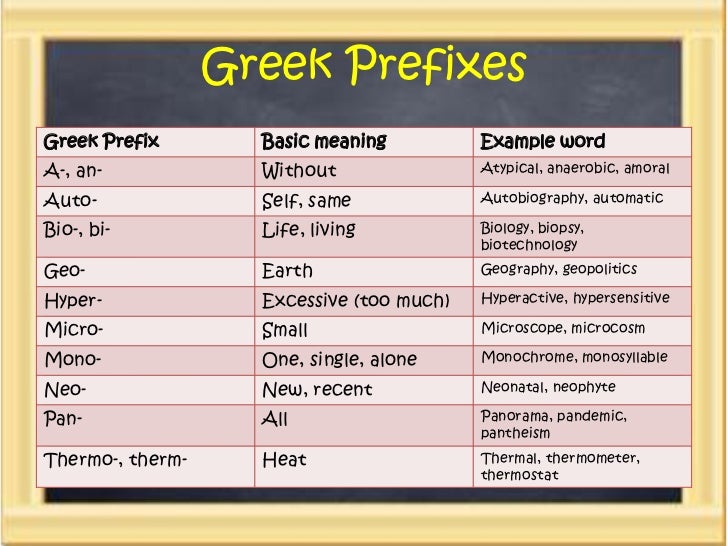 Greek Prefixes

| Greek Prefix | Basic meaning | Example word |
|---|---|---|
| A-, an- | Without | Atypical, anaerobic, amoral |
| Auto- | Self, same | Autobiography, automatic |
| Bio-, bi- | Life, living | Biology, biopsy, biotechnology |
| Geo- | Earth | Geography, geopolitics |
| Hyper- | Excessive (too much) | Hyperactive, hypersensitive |
| Micro- | Small | Microscope, microcosm |
| Mono- | One, single, alone | Monochrome, monosyllable |
| Neo- | New, recent | Neonatal, neophyte |
| Pan- | All | Panorama, pandemic, pantheism |
| Thermo-, therm- | Heat | Thermal, thermometer, thermostat |